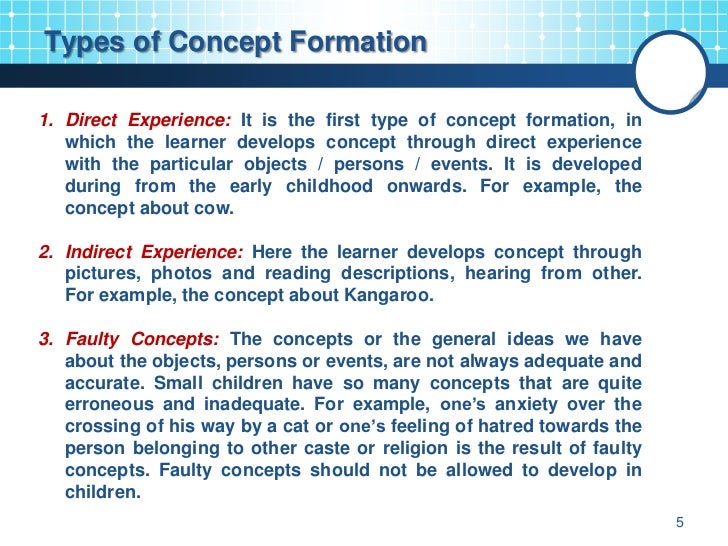 Types of Concept Formation

1. Direct Experience: It is the first type of concept formation, in which the learner develops concept through direct experience with the particular objects / persons / events. It is developed during from the early childhood onwards. For example, the concept about cow.

2. Indirect Experience: Here the learner develops concept through pictures, photos and reading descriptions, hearing from other. For example, the concept about Kangaroo.

3. Faulty Concepts: The concepts or the general ideas we have about the objects, persons or events, are not always adequate and accurate. Small children have so many concepts that are quite erroneous and inadequate. For example, one's anxiety over the crossing of his way by a cat or one's feeling of hatred towards the person belonging to other caste or religion is the result of faulty concepts. Faulty concepts should not be allowed to develop in children.

5